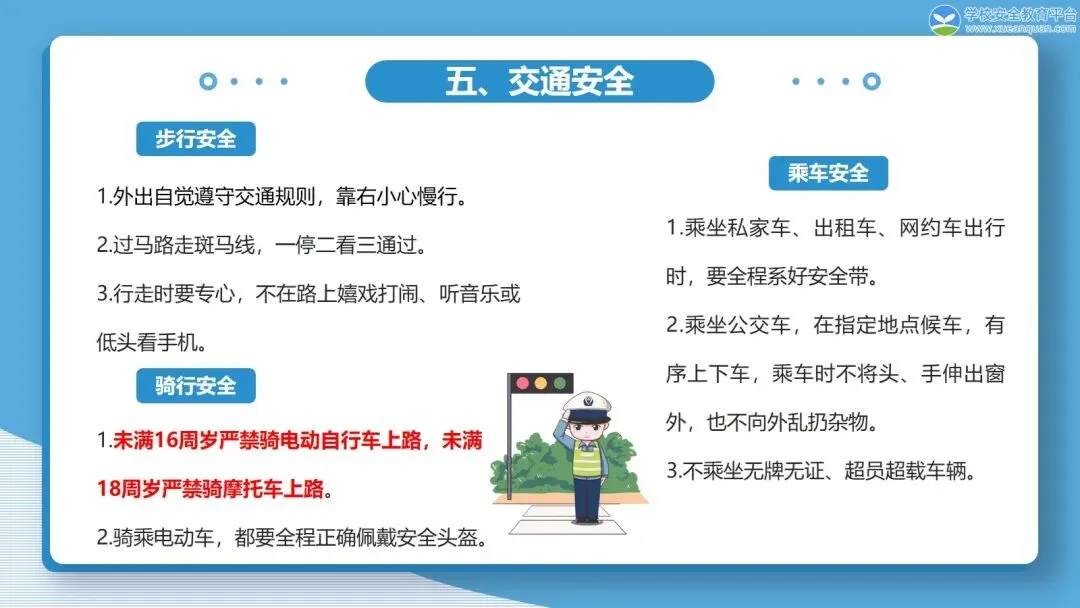 学校安全教育平台
www.xueanquan.com

五、交通安全

步行安全

1.外出自觉遵守交通规则，靠右小心慢行。

2.过马路走斑马线，一停二看三通过。

3.行走时要专心，不在路上嬉戏打闹、听音乐或低头看手机。

骑行安全

1.未满16周岁严禁骑电动自行车上路，未满18周岁严禁骑摩托车上路。

2.骑乘电动车，都要全程正确佩戴安全头盔。

乘车安全

1.乘坐私家车、出租车、网约车出行时，要全程系好安全带。

2.乘坐公交车，在指定地点候车，有序上下车，乘车时不将头、手伸出窗外，也不向外乱扔杂物。

3.不乘坐无牌无证、超员超载车辆。